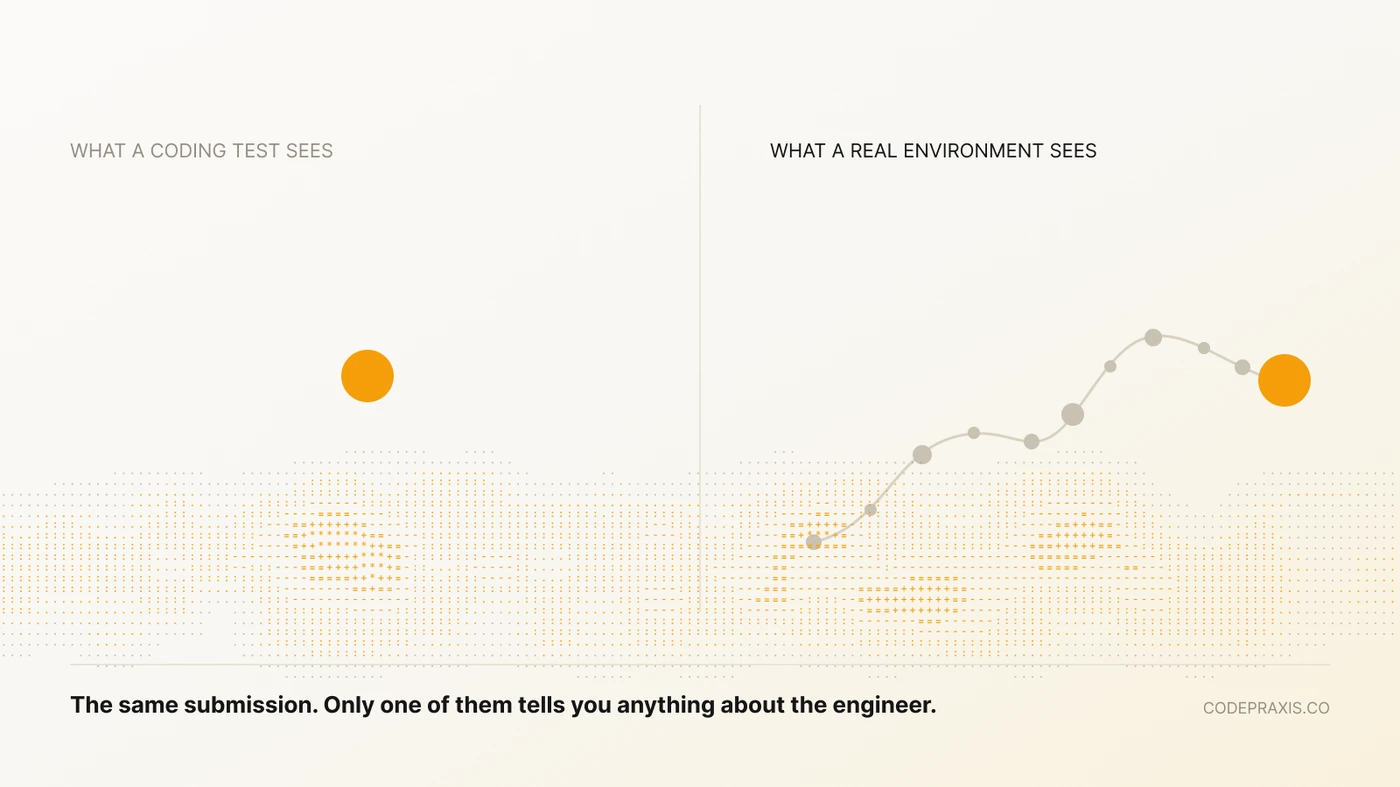 WHAT A CODING TEST SEES

WHAT A REAL ENVIRONMENT SEES

The same submission. Only one of them tells you anything about the engineer.

CODEPRAXIS.CO